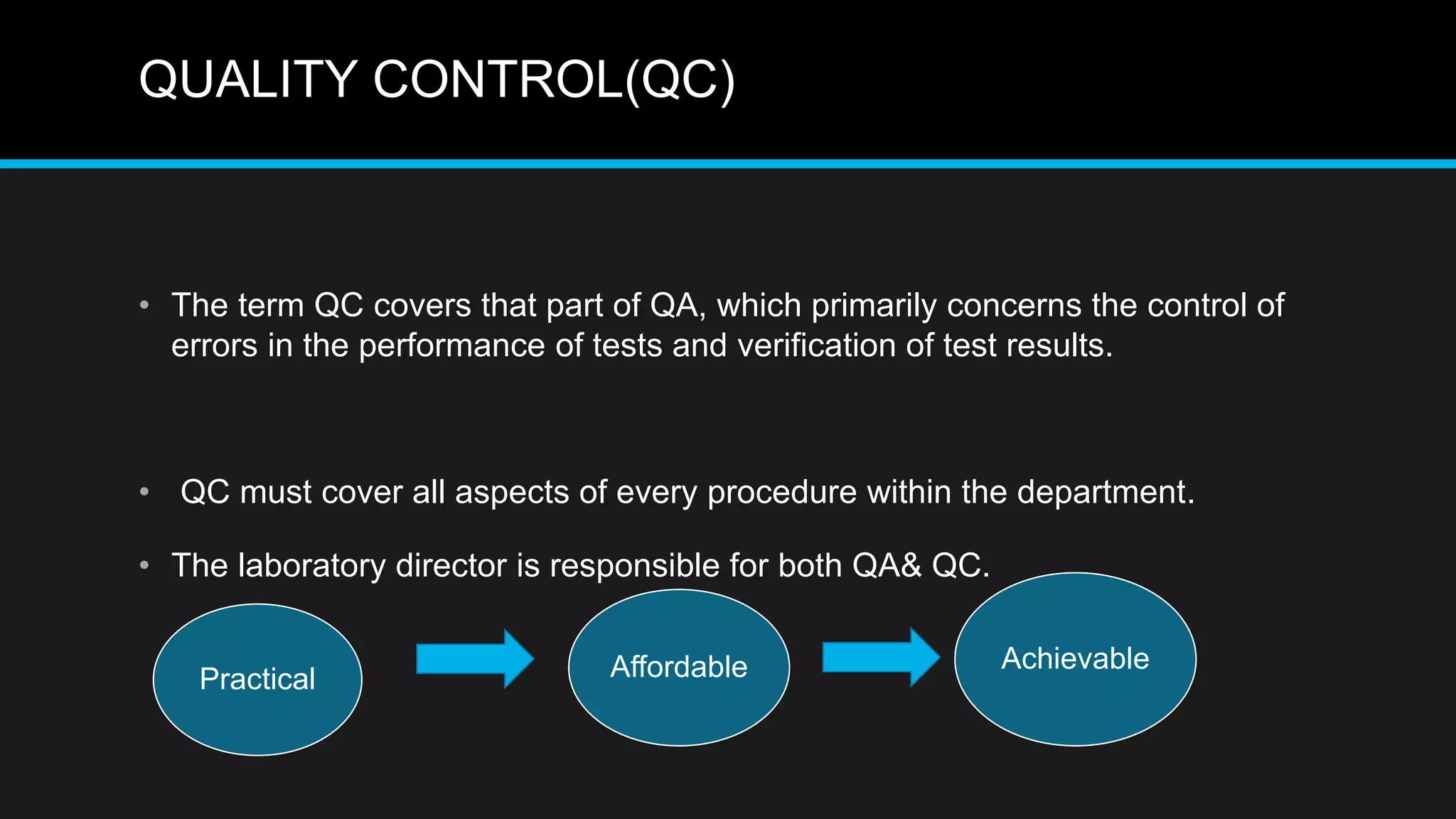 QUALITY CONTROL(QC)

• The term QC covers that part of QA, which primarily concerns the control of errors in the performance of tests and verification of test results.

• QC must cover all aspects of every procedure within the department.

• The laboratory director is responsible for both QA& QC.

Practical

Affordable

Achievable